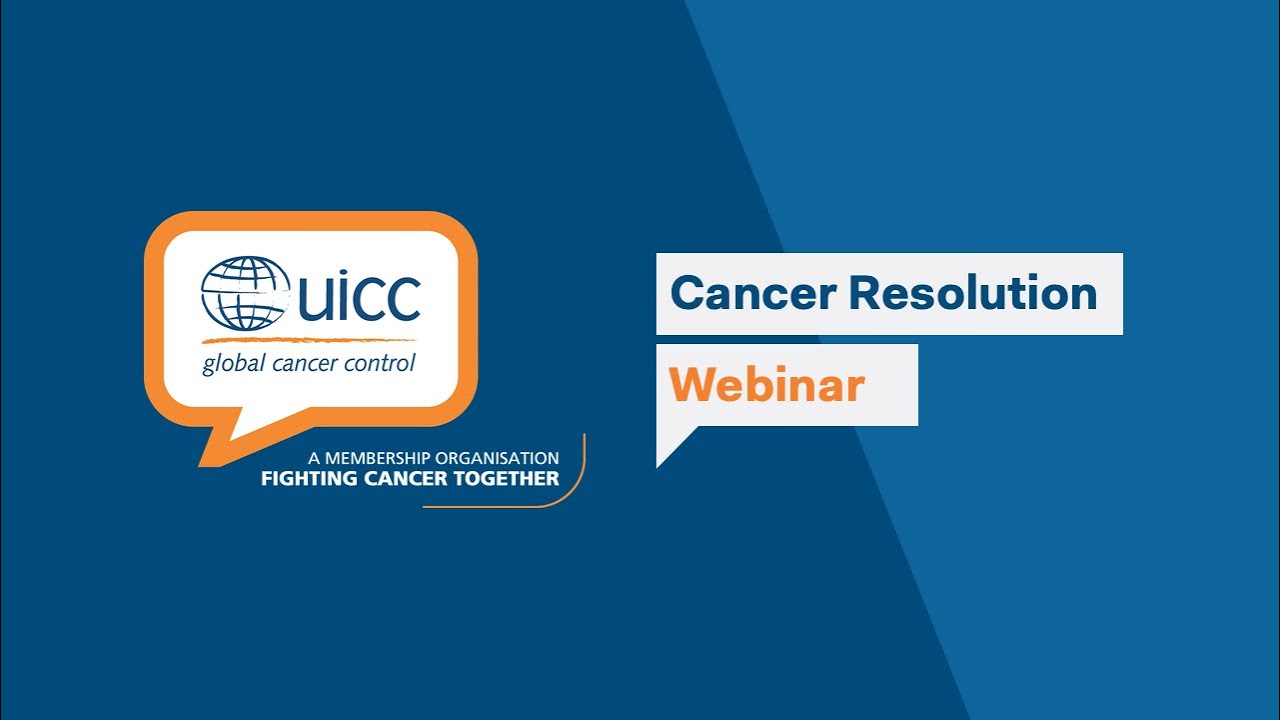 uicc
global cancer control

A MEMBERSHIP ORGANISATION
FIGHTING CANCER TOGETHER

Cancer Resolution
Webinar